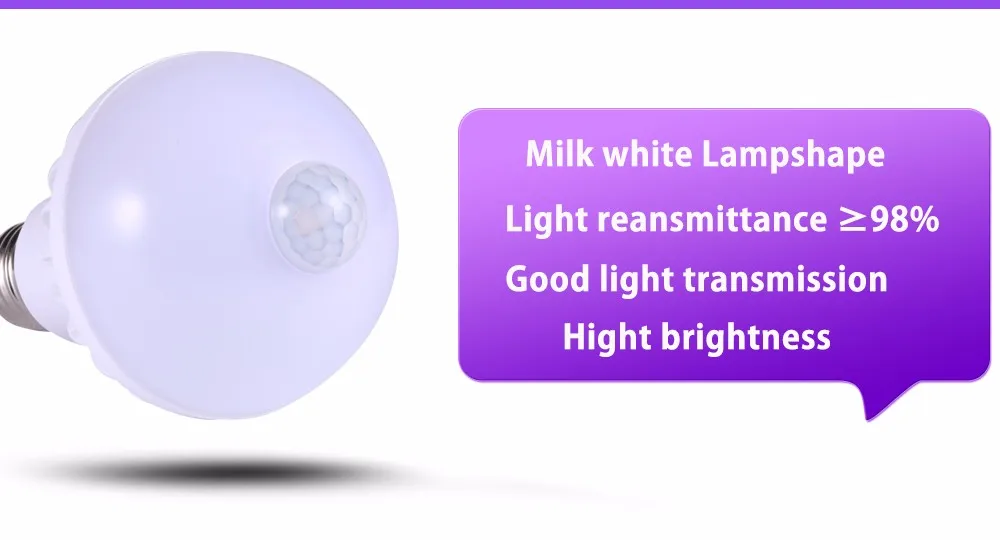 Milk white Lampshape

Light reansmittance ≥98%

Good light transmission

Hight brightness